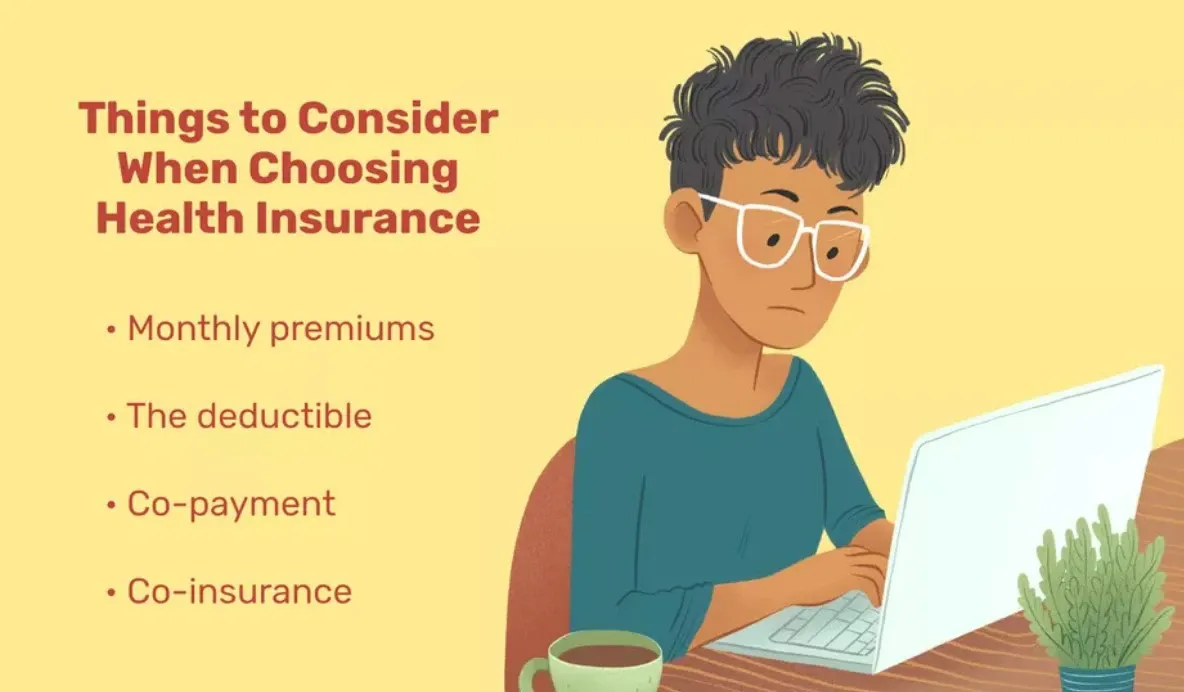 Things to Consider When Choosing Health Insurance

• Monthly premiums

• The deductible

• Co-payment

• Co-insurance